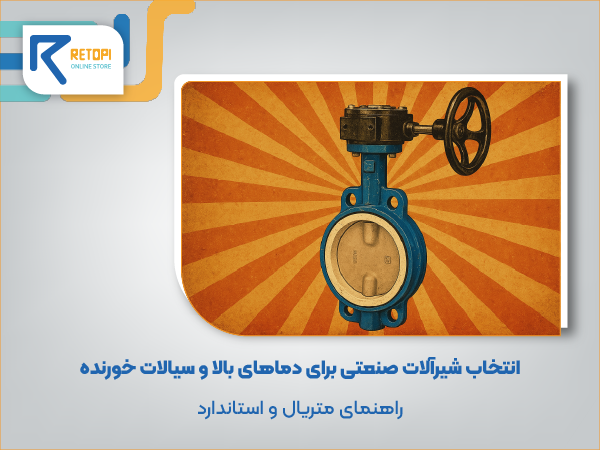 RETOPI
ONLINE STORE

انتخاب شیرآلات صنعتی برای دماهای بالا و سیالات خورنده

راهنمای متریال و استاندارد